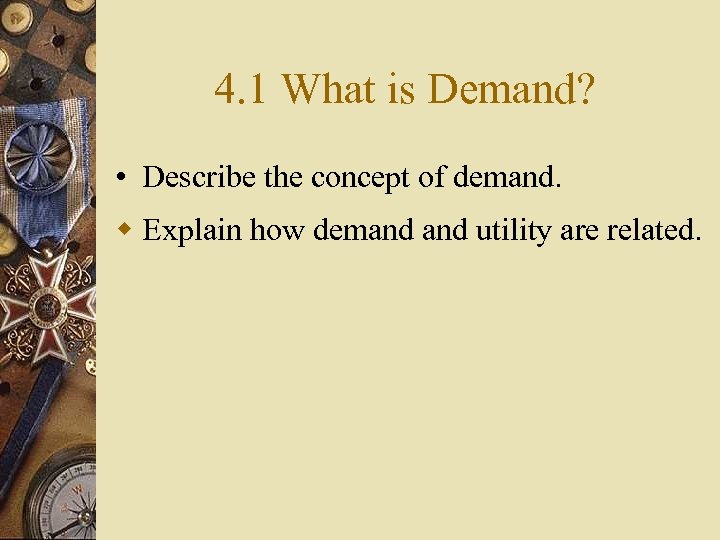 4.1 What is Demand?

• Describe the concept of demand.

◆ Explain how demand and utility are related.